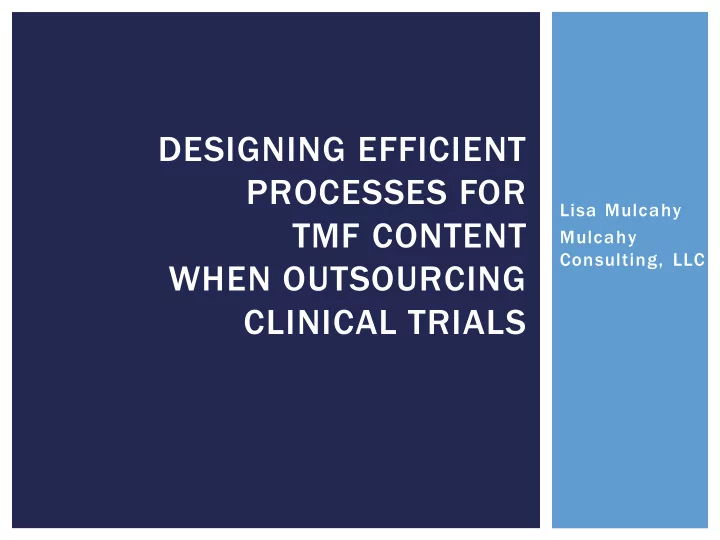 DESIGNING EFFICIENT PROCESSES FOR TMF CONTENT WHEN OUTSOURCING CLINICAL TRIALS

Lisa Mulcahy

Mulcahy Consulting, LLC